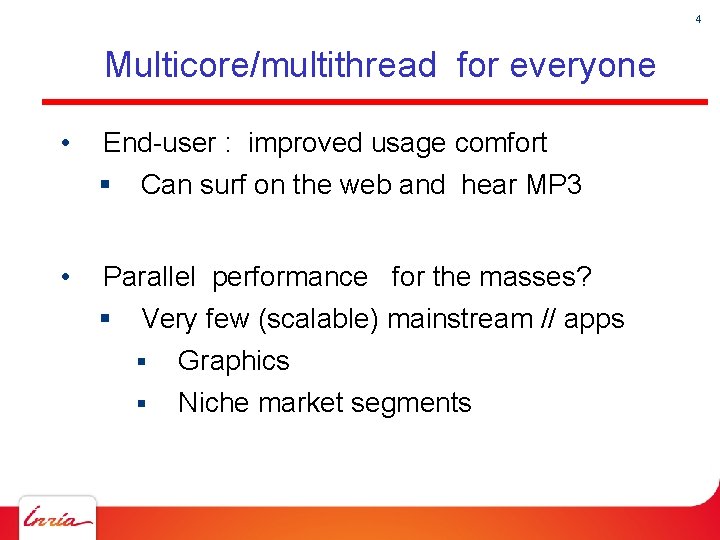 4

Multicore/multithread for everyone

• End-user : improved usage comfort
▪ Can surf on the web and hear MP3

• Parallel performance for the masses?
▪ Very few (scalable) mainstream // apps
▪ Graphics
▪ Niche market segments

Inria